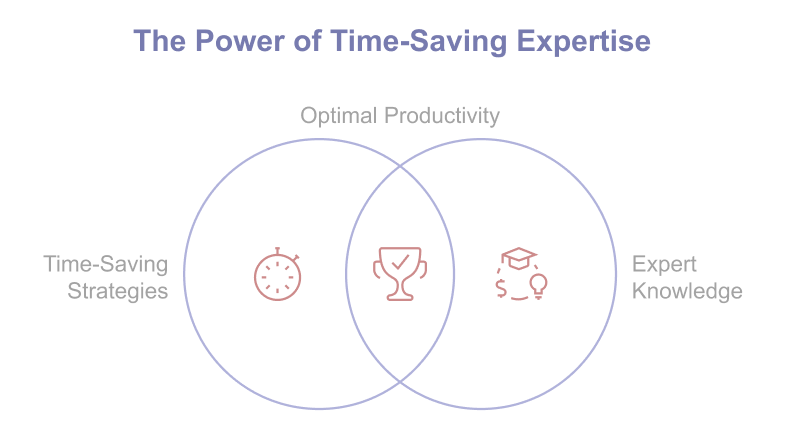 The Power of Time-Saving Expertise

Optimal Productivity

Time-Saving Strategies

Expert Knowledge